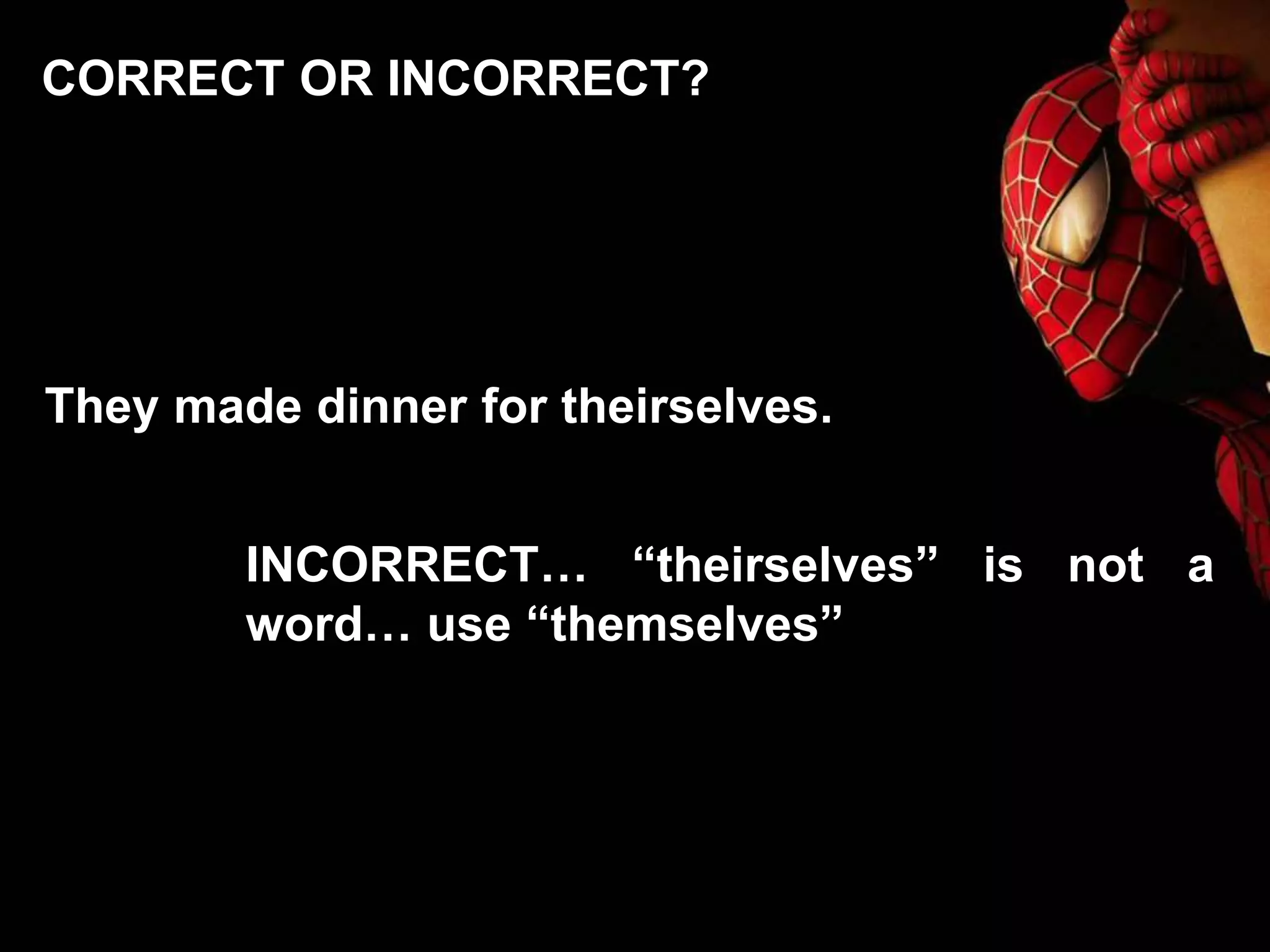 CORRECT OR INCORRECT?

They made dinner for theirselves.

INCORRECT… “theirselves” is not a word… use “themselves”